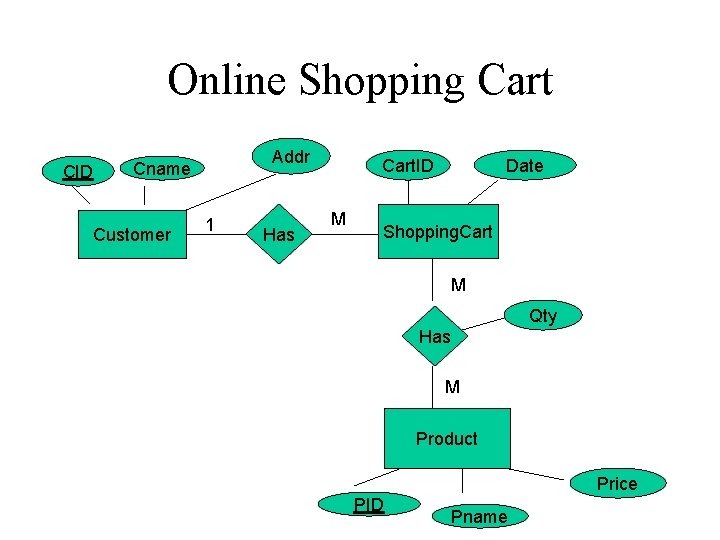 Online Shopping Cart

CID
Cname
Addr
CartID
Date

Customer
1
Has
M
ShoppingCart

M
Has
Qty
M

Product

PID
Pname
Price